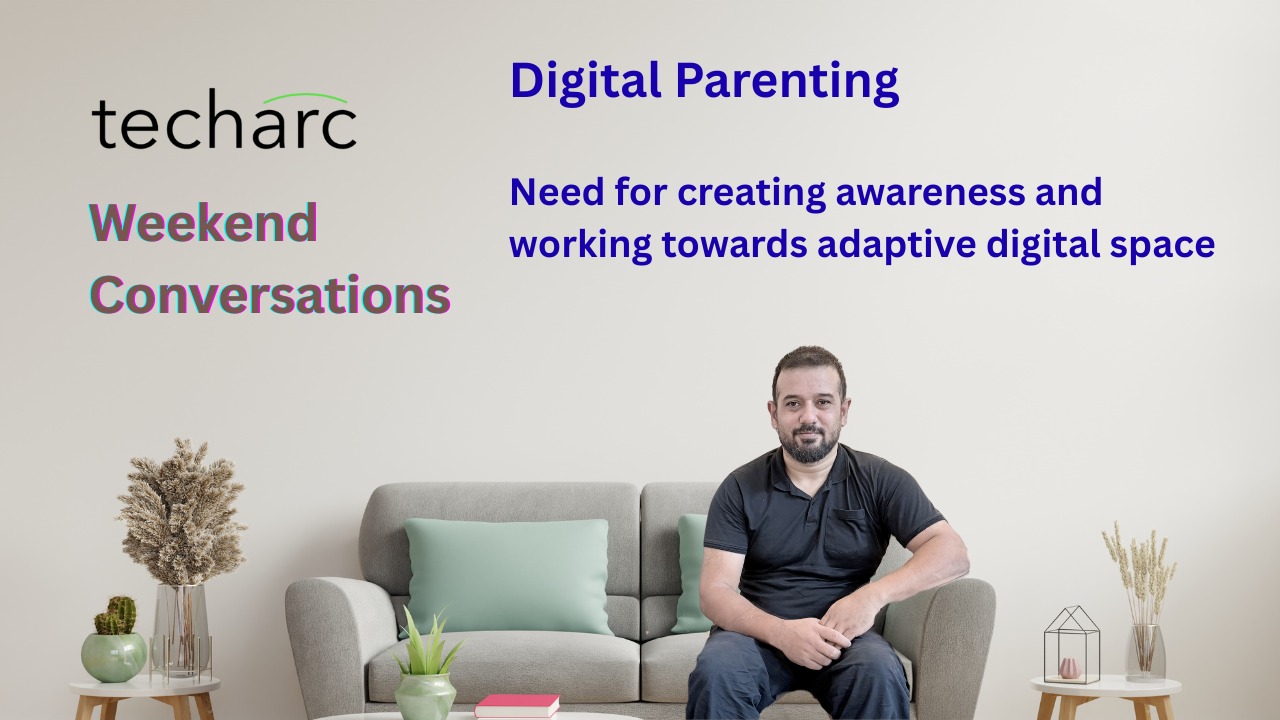 techarc

Weekend Conversations

Digital Parenting

Need for creating awareness and working towards adaptive digital space